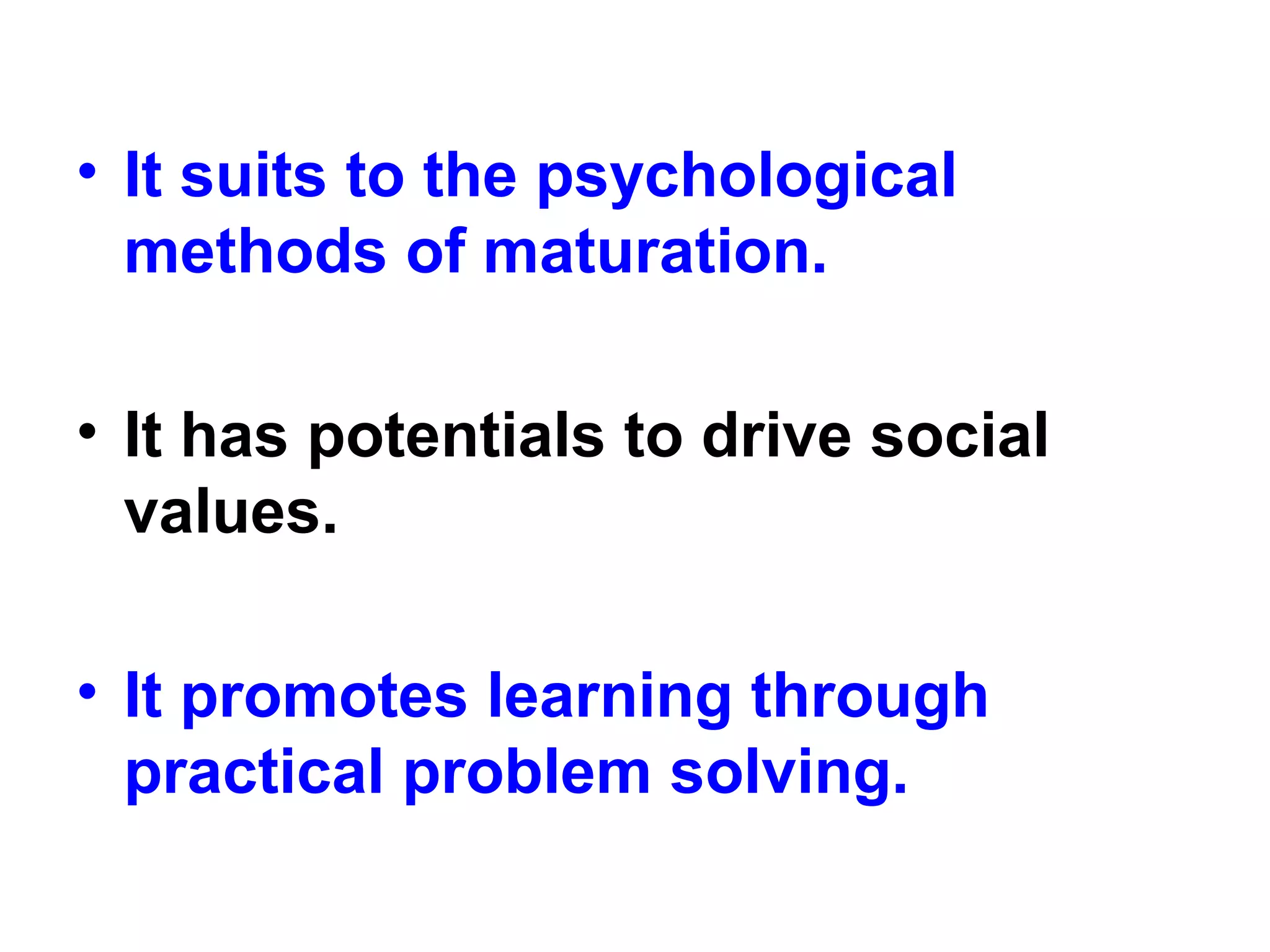 • It suits to the psychological methods of maturation.

• It has potentials to drive social values.

• It promotes learning through practical problem solving.